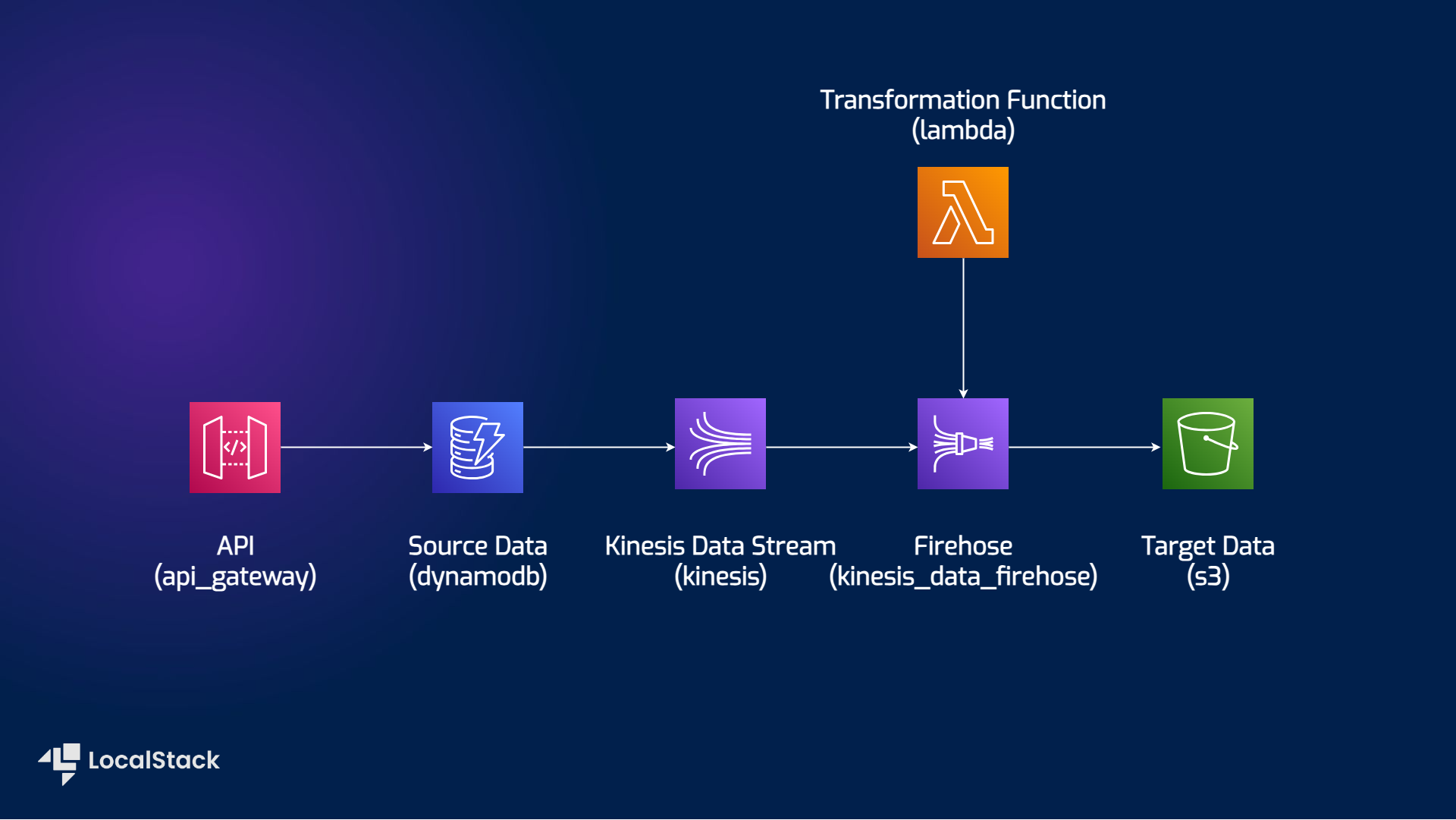 Transformation Function
(lambda)

API
(api_gateway)

Source Data
(dynamodb)

Kinesis Data Stream
(kinesis)

Firehose
(kinesis_data_firehose)

Target Data
(s3)

LocalStack